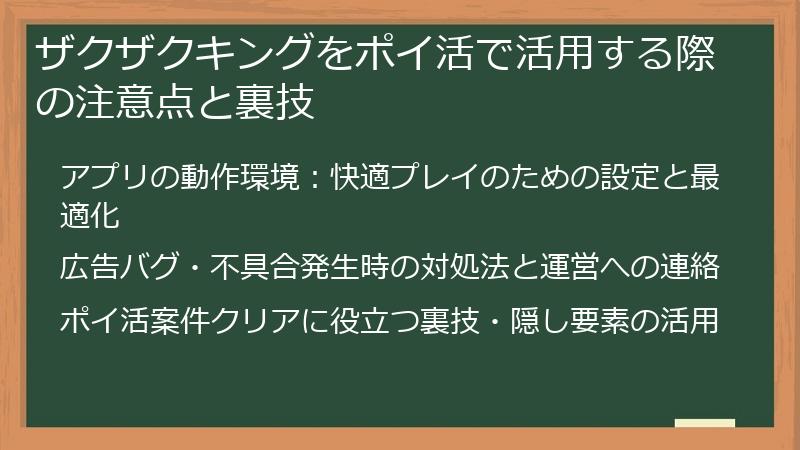 ザクザクキングをポイ活で活用する際の注意点と裏技

アプリの動作環境：快適プレイのための設定と最適化

広告バグ・不具合発生時の対処法と運営への連絡

ポイ活案件クリアに役立つ裏技・隠し要素の活用